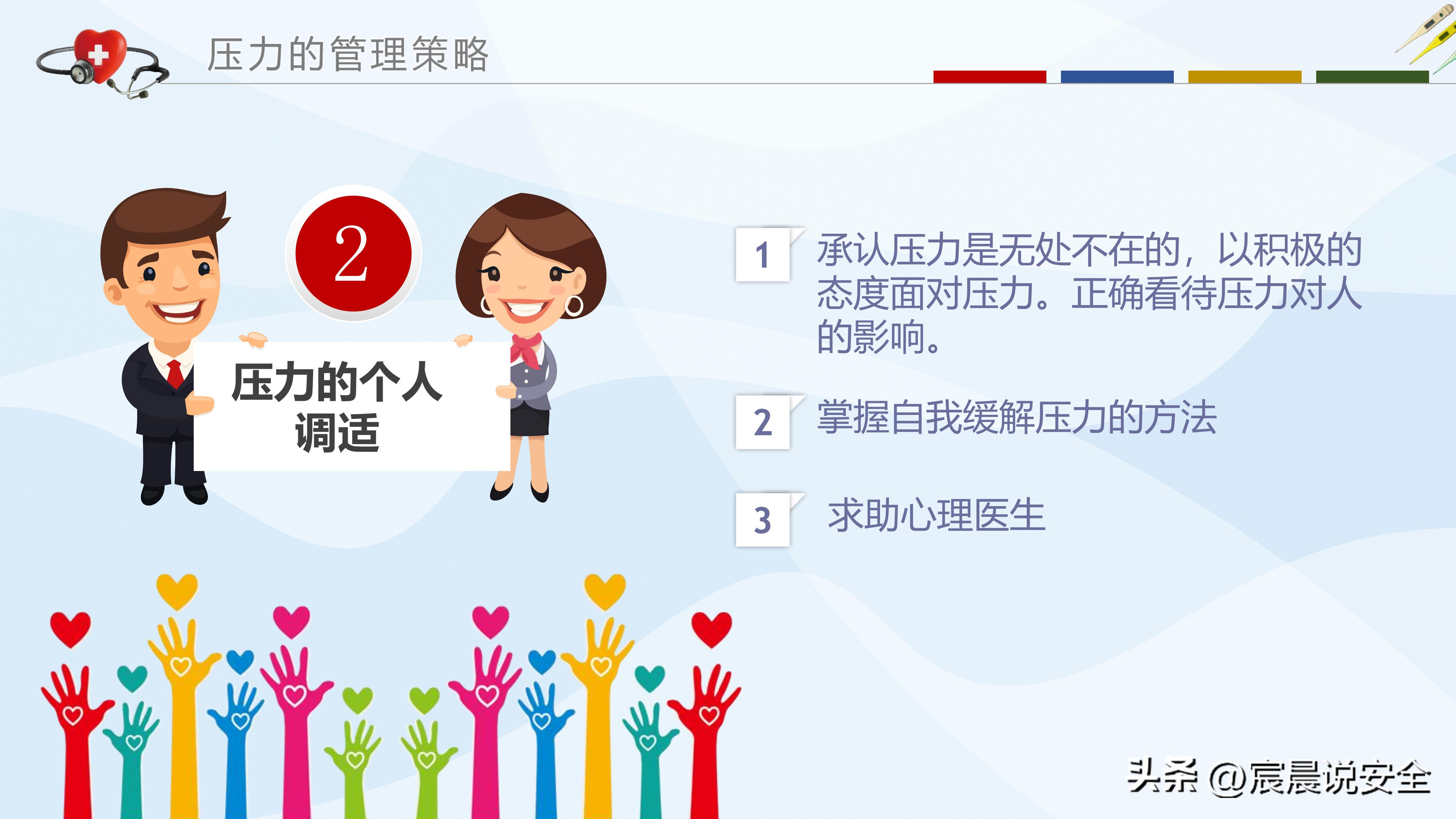 压力的管理策略

2

压力的个人调适

1 承认压力是无处不在的，以积极的态度面对压力。正确看待压力对人的影响。

2 掌握自我缓解压力的方法

3 求助心理医生

头条 @宸晨说安全